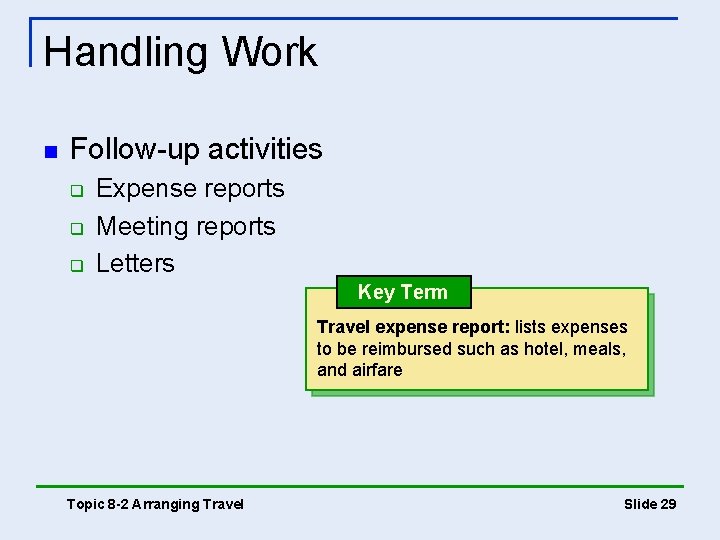 Handling Work

• Follow-up activities
☐ Expense reports
☐ Meeting reports
☐ Letters

Key Term

Travel expense report: lists expenses to be reimbursed such as hotel, meals, and airfare

Topic 8-2 Arranging Travel

Slide 29